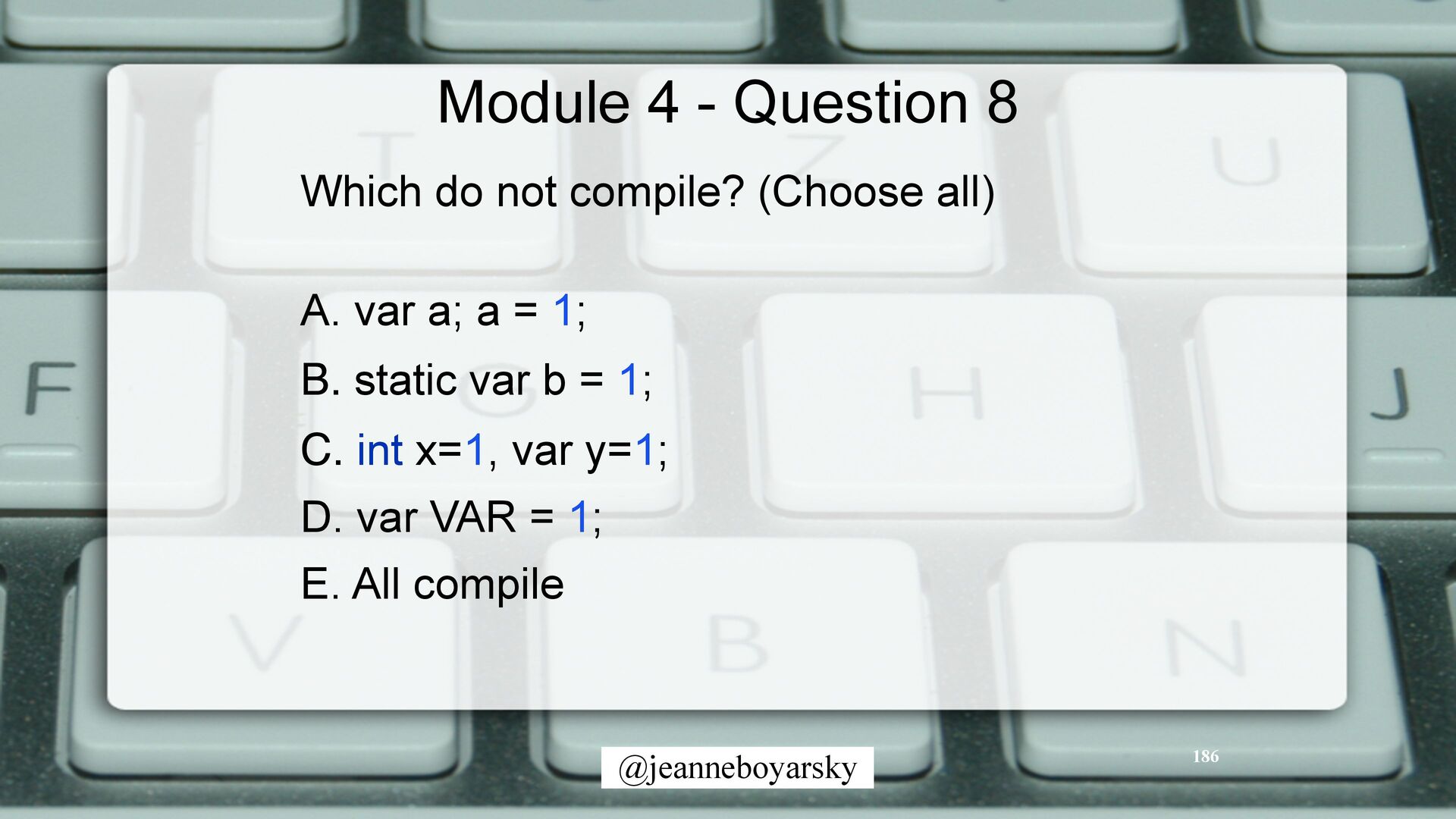 Module 4 - Question 8

Which do not compile? (Choose all)

A. var a; a = 1;

B. static var b = 1;

C. int x=1, var y=1;

D. var VAR = 1;

E. All compile

@jeanneboyarsky

186